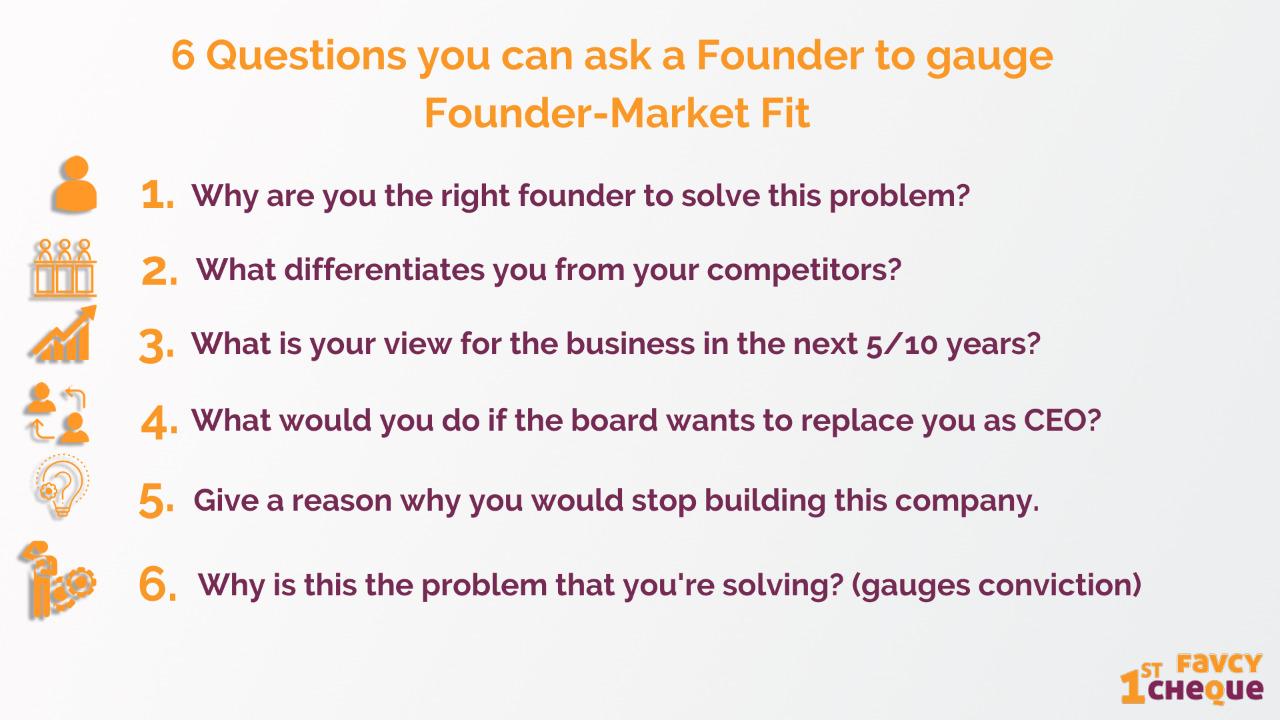 6 Questions you can ask a Founder to gauge Founder-Market Fit

1. Why are you the right founder to solve this problem?

2. What differentiates you from your competitors?

3. What is your view for the business in the next 5/10 years?

4. What would you do if the board wants to replace you as CEO?

5. Give a reason why you would stop building this company.

6. Why is this the problem that you're solving? (gauges conviction)

1ST FAVCY CHEQUE